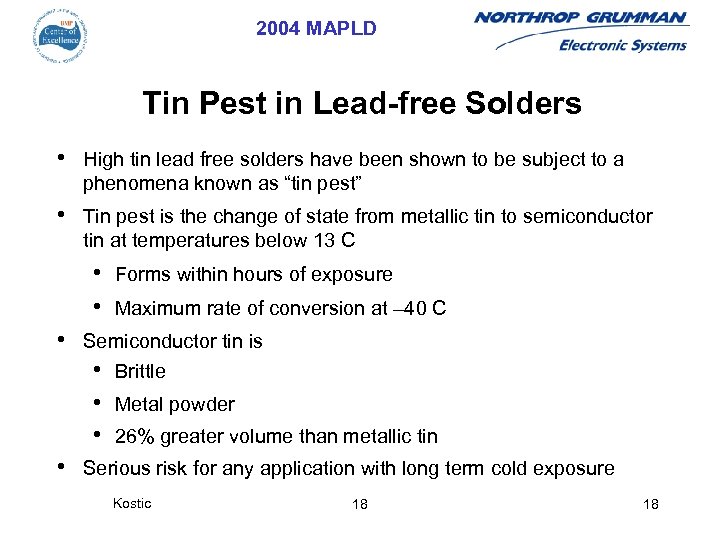 BMP Center of Excellence

2004 MAPLD

NORTHROP GRUMMAN
Electronic Systems

Tin Pest in Lead-free Solders

• High tin lead free solders have been shown to be subject to a phenomena known as “tin pest”
• Tin pest is the change of state from metallic tin to semiconductor tin at temperatures below 13 C
  • Forms within hours of exposure
  • Maximum rate of conversion at –40 C
• Semiconductor tin is
  • Brittle
  • Metal powder
  • 26% greater volume than metallic tin
• Serious risk for any application with long term cold exposure

Kostic 18 18